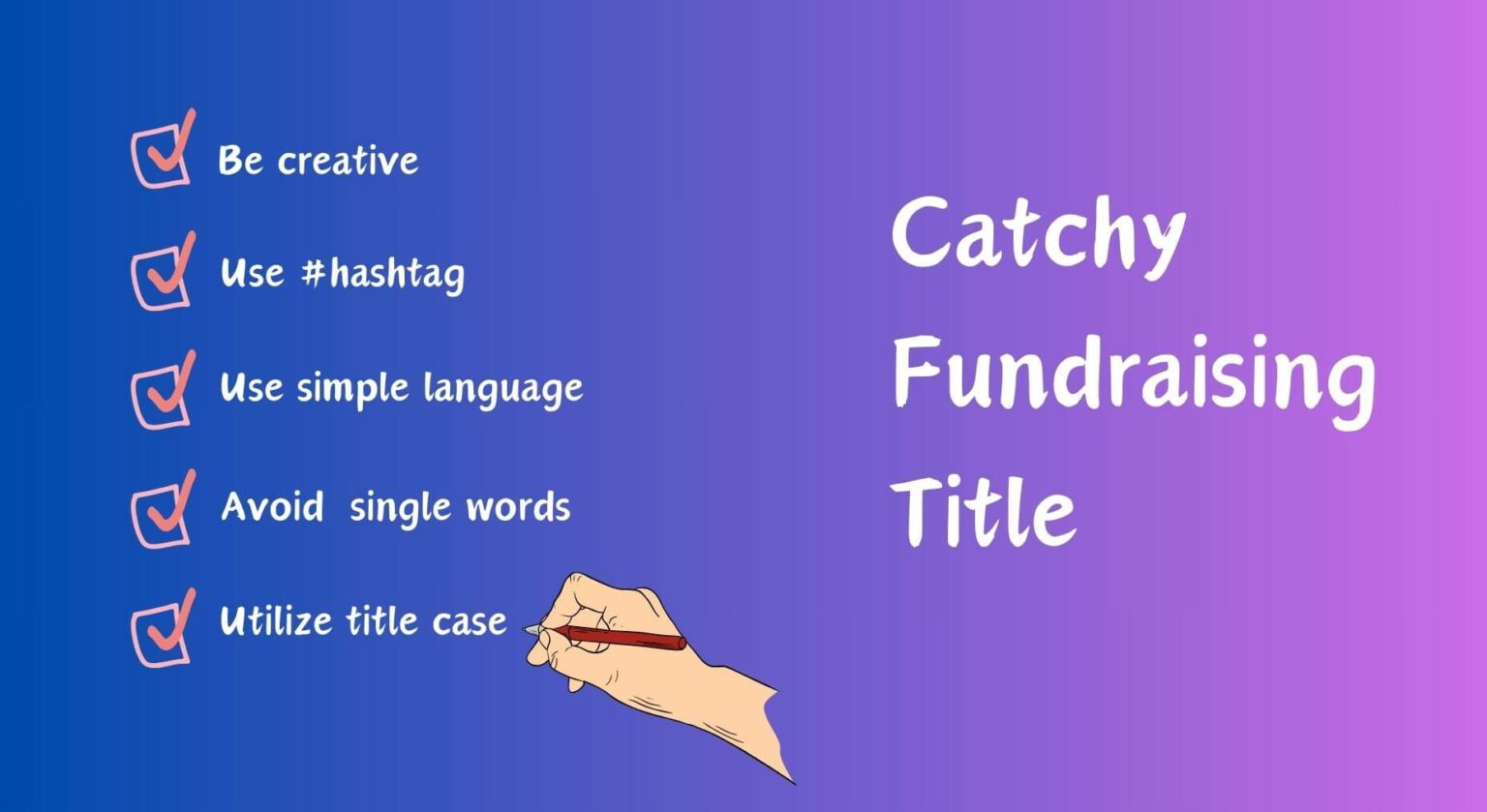 Be creative

Use #hashtag

Use simple language

Avoid single words

Utilize title case

Catchy Fundraising Title